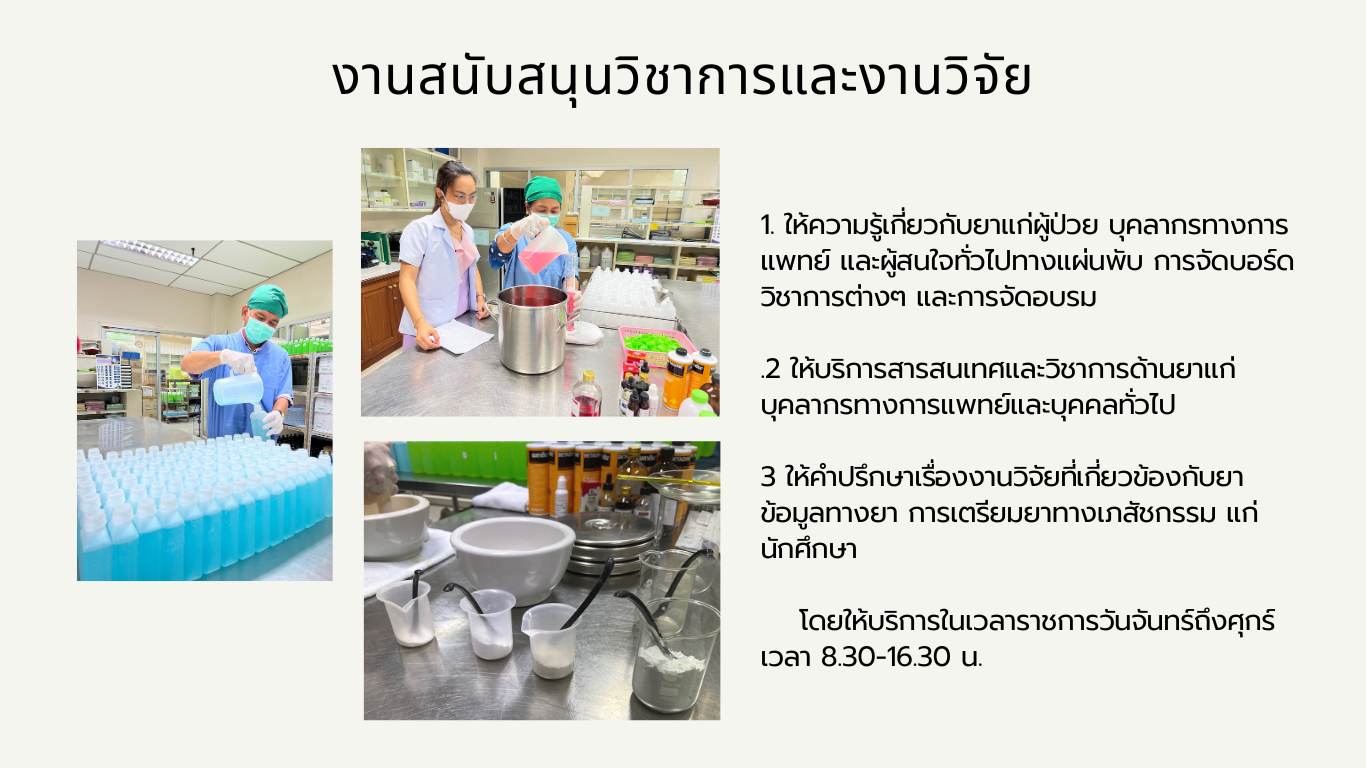 งานสนับสนุนวิชาการและงานวิจัย

1. ให้ความรู้เกี่ยวกับยาแก่ผู้ป่วย บุคลากรทางการแพทย์ และผู้สนใจทั่วไปทางแผ่นพับ การจัดบอร์ดวิชาการต่างๆ และการจัดอบรม

.2 ให้บริการสารสนเทศและวิชาการด้านยาแก่บุคลากรทางการแพทย์และบุคคลทั่วไป

3 ให้คำปรึกษาเรื่องงานวิจัยที่เกี่ยวข้องกับยา ข้อมูลทางยา การเตรียมยาทางเภสัชกรรม แก่นักศึกษา

โดยให้บริการในเวลาราชการวันจันทร์ถึงศุกร์ เวลา 8.30-16.30 น.